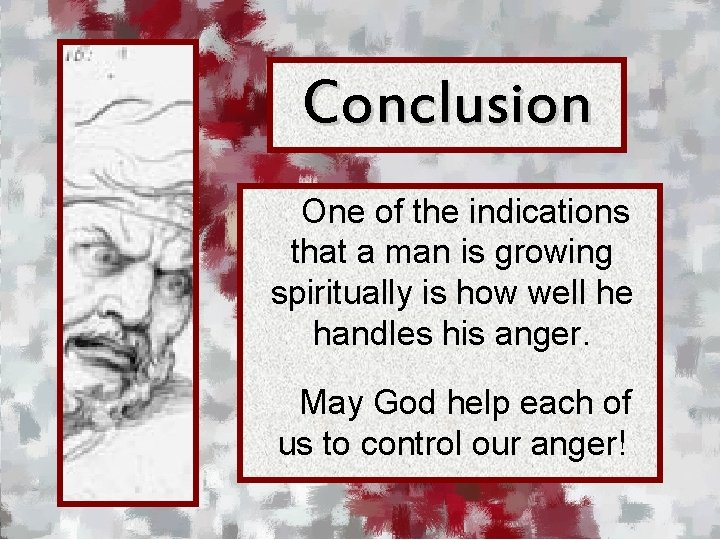 Conclusion

One of the indications that a man is growing spiritually is how well he handles his anger.

May God help each of us to control our anger!